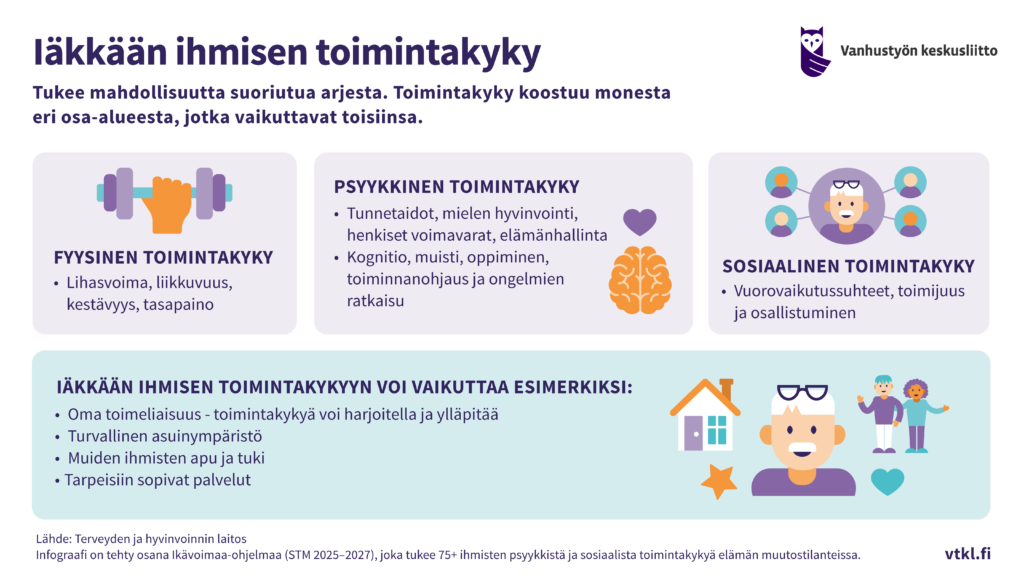 Iäkkään ihmisen toimintakyky

Vanhustyön keskusliitto

Tukee mahdollisuutta suoriutua arjesta. Toimintakyky koostuu monesta eri osa-alueesta, jotka vaikuttavat toisiinsa.

FYYSINEN TOIMINTAKYKY
• Lihasvoima, liikkuvuus, kestävyys, tasapaino

PSYYKKINEN TOIMINTAKYKY
• Tunnetaidot, mielen hyvinvointi, henkiset voimavarat, elämänhallinta
• Kognitio, muisti, oppiminen, toiminnanohjaus ja ongelmien ratkaisu

SOSIAALINEN TOIMINTAKYKY
• Vuorovaikutussuhteet, toimijuus ja osallistuminen

IÄKKÄÄN IHMISEN TOIMINTAKYKYYN VOI VAIKUTTAA ESIMERKIKSI:
• Oma toimeliaisuus - toimintakykyä voi harjoitella ja ylläpitää
• Turvallinen asuinympäristö
• Muiden ihmisten apu ja tuki
• Tarpeisiin sopivat palvelut

Lähde: Terveyden ja hyvinvoinnin laitos
Infograafi on tehty osana Ikävoimaa-ohjelmaa (STM 2025–2027), joka tukee 75+ ihmisten psyykkistä ja sosiaalista toimintakykyä elämän muutostilanteissa.

vtkl.fi